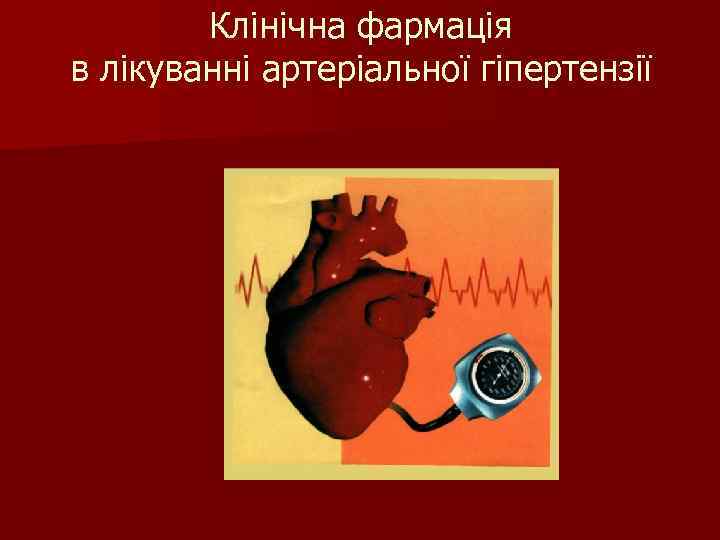 Клінічна фармація
в лікуванні артеріальної гіпертензії